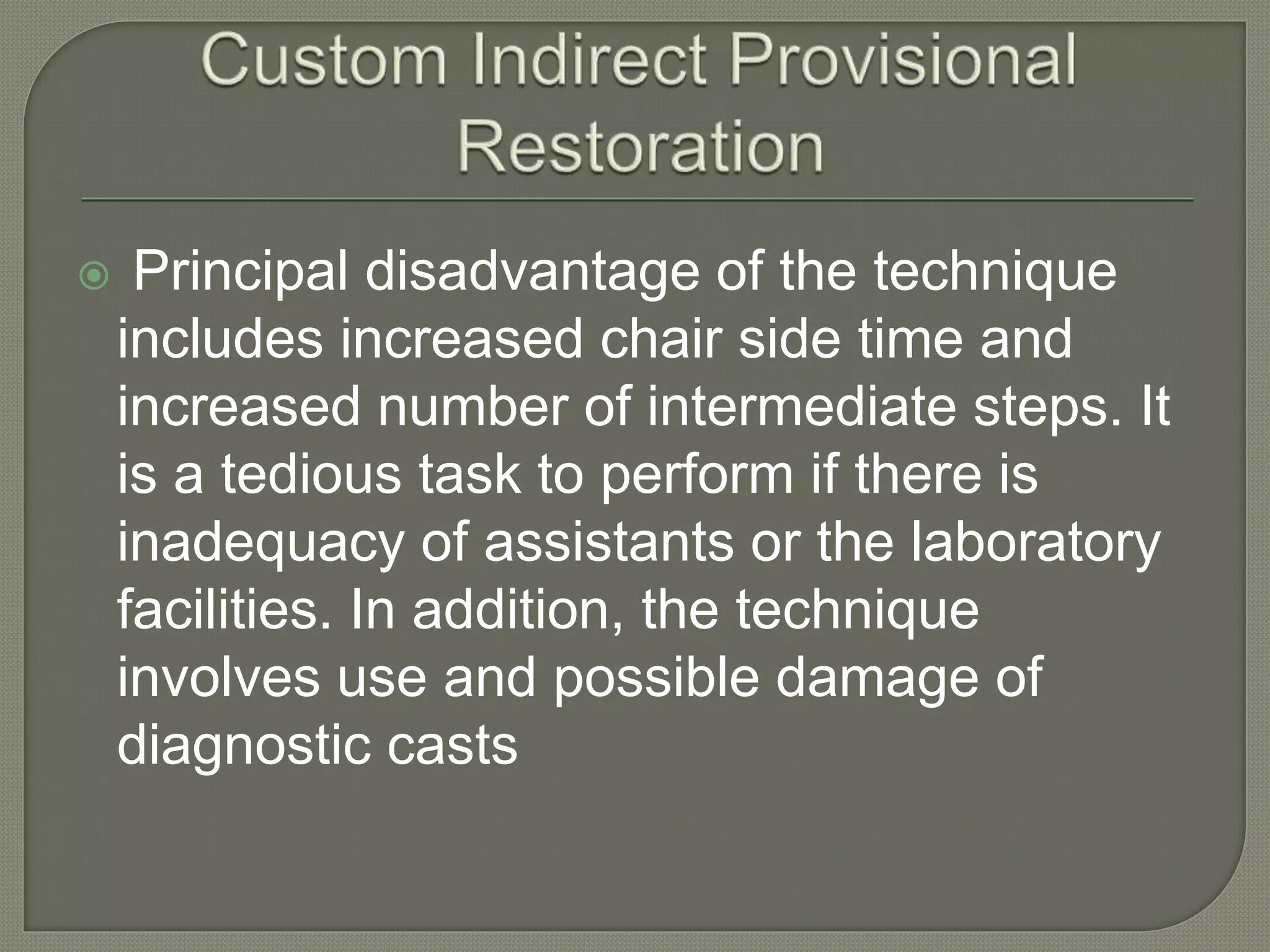 Custom Indirect Provisional Restoration

Principal disadvantage of the technique includes increased chair side time and increased number of intermediate steps. It is a tedious task to perform if there is inadequacy of assistants or the laboratory facilities. In addition, the technique involves use and possible damage of diagnostic casts